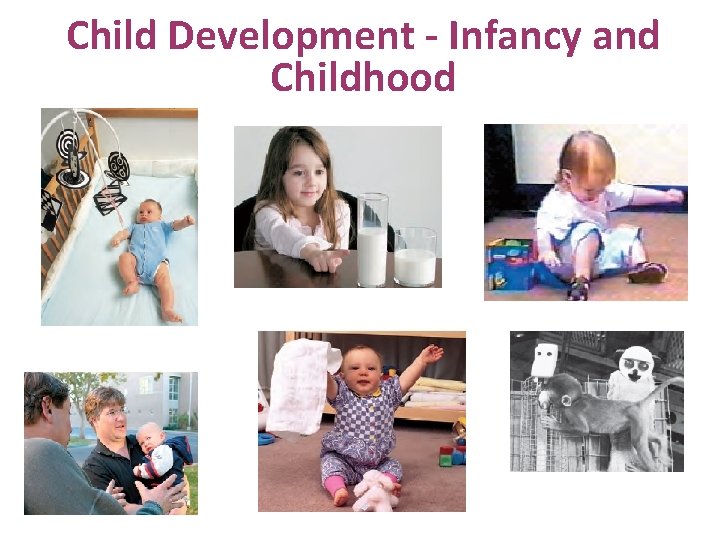 Child Development - Infancy and Childhood